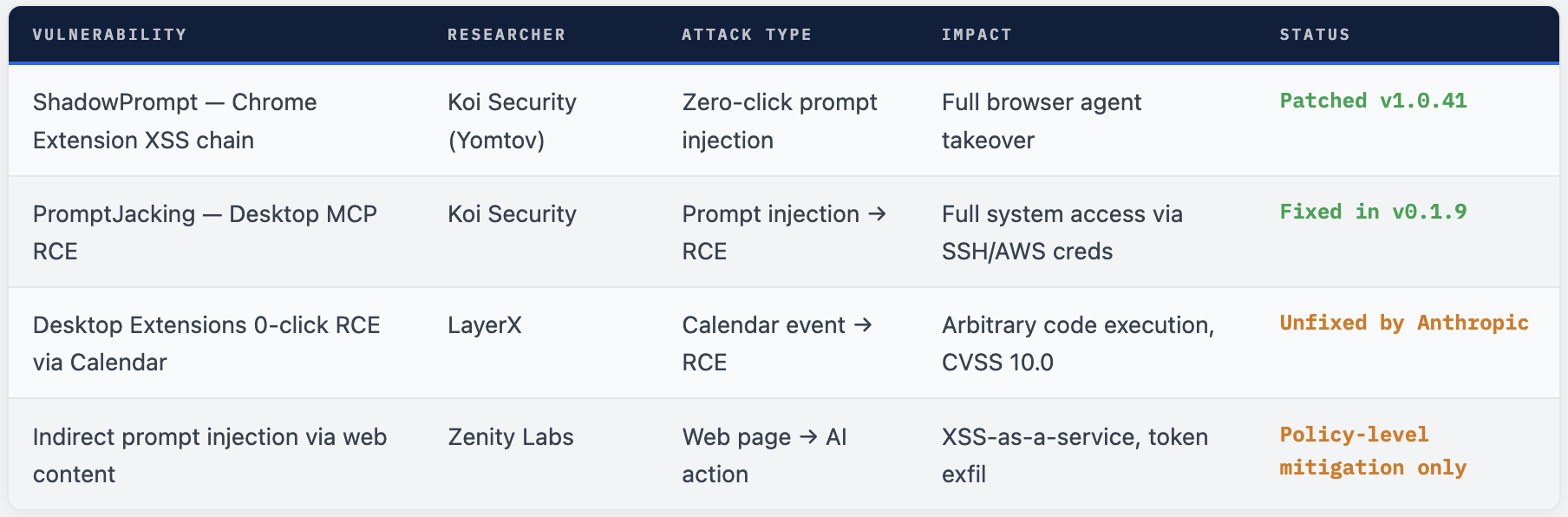 | VULNERABILITY | RESEARCHER | ATTACK TYPE | IMPACT | STATUS |
|---|---|---|---|---|
| ShadowPrompt — Chrome Extension XSS chain | Koi Security (Yomtov) | Zero-click prompt injection | Full browser agent takeover | Patched v1.0.41 |
| PromptJacking — Desktop MCP RCE | Koi Security | Prompt injection → RCE | Full system access via SSH/AWS creds | Fixed in v0.1.9 |
| Desktop Extensions 0-click RCE via Calendar | LayerX | Calendar event → RCE | Arbitrary code execution, CVSS 10.0 | Unfixed by Anthropic |
| Indirect prompt injection via web content | Zenity Labs | Web page → AI action | XSS-as-a-service, token exfil | Policy-level mitigation only |